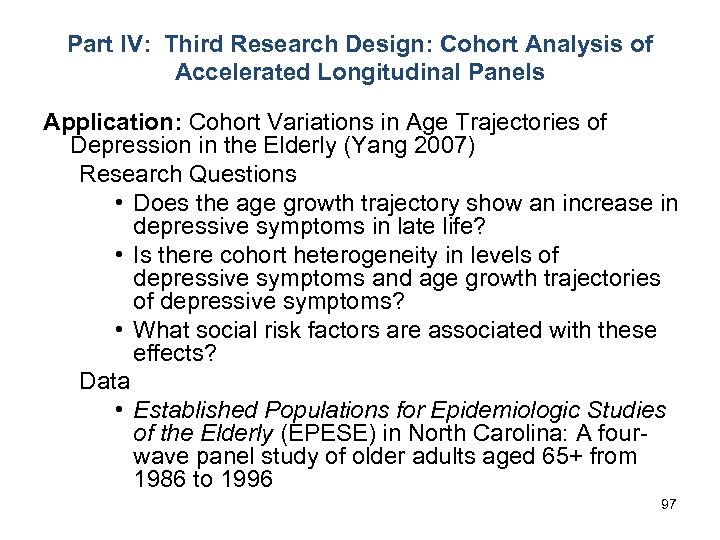 Part IV: Third Research Design: Cohort Analysis of Accelerated Longitudinal Panels

Application: Cohort Variations in Age Trajectories of Depression in the Elderly (Yang 2007)

Research Questions

• Does the age growth trajectory show an increase in depressive symptoms in late life?

• Is there cohort heterogeneity in levels of depressive symptoms and age growth trajectories of depressive symptoms?

• What social risk factors are associated with these effects?

Data

• Established Populations for Epidemiologic Studies of the Elderly (EPESE) in North Carolina: A four-wave panel study of older adults aged 65+ from 1986 to 1996

97